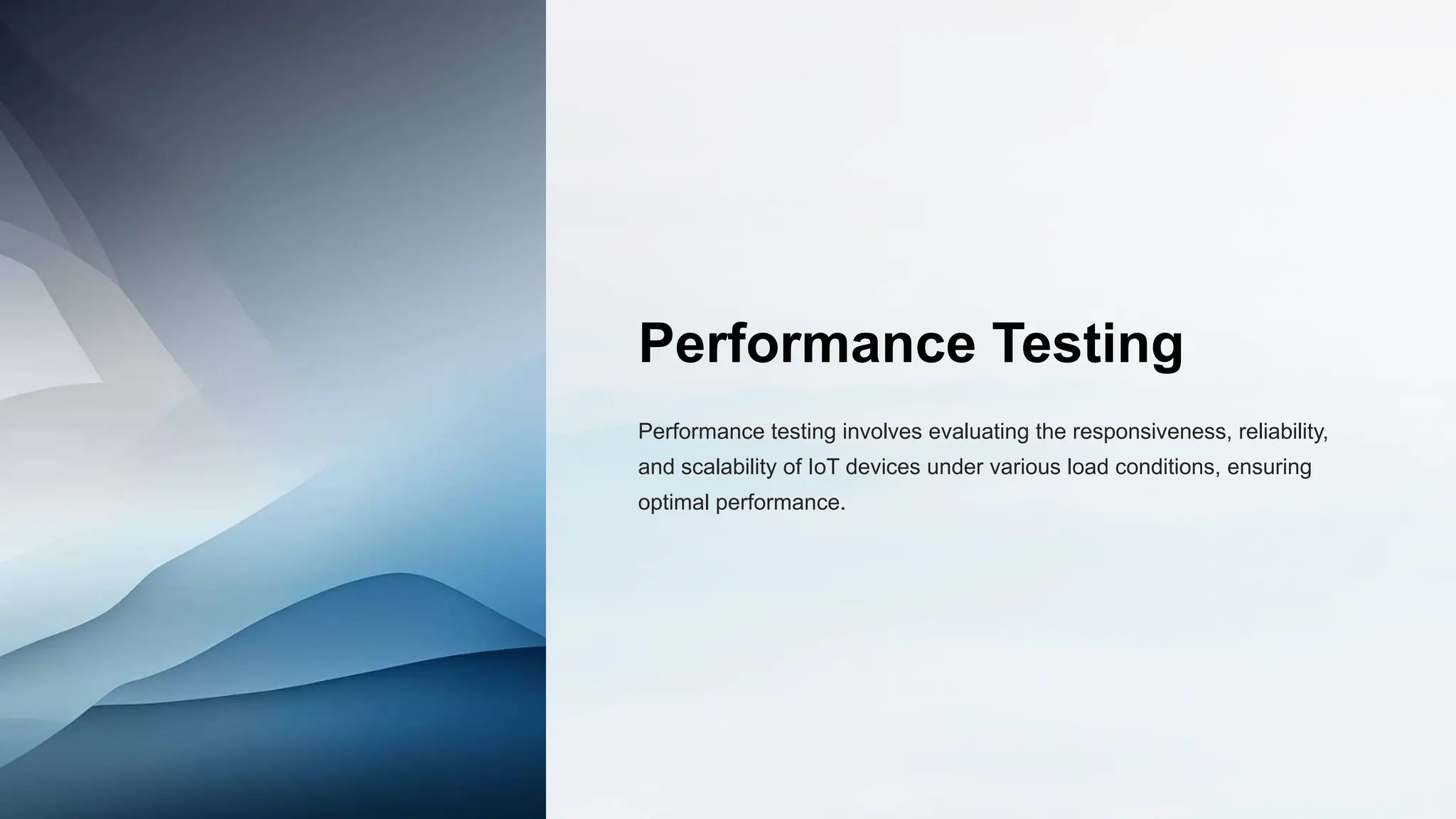 Performance Testing

Performance testing involves evaluating the responsiveness, reliability, and scalability of IoT devices under various load conditions, ensuring optimal performance.